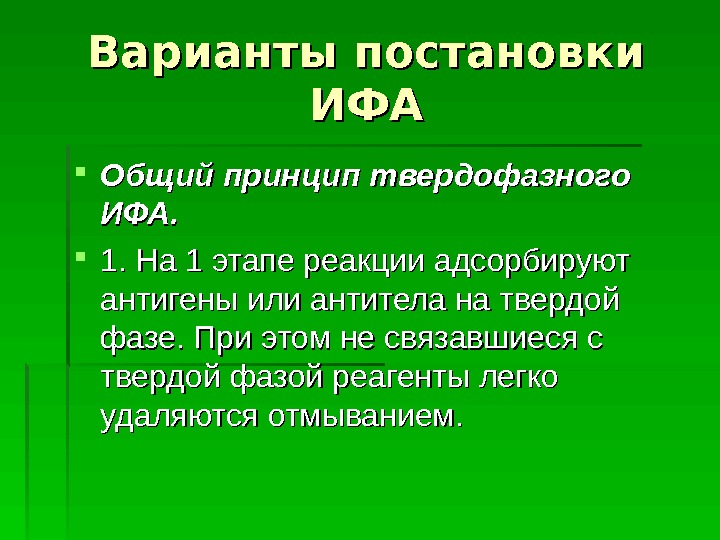 Варианты постановки ИФА

Общий принцип твердофазного ИФА.

1. На 1 этапе реакции адсорбируют антигены или антитела на твердой фазе. При этом не связавшиеся с твердой фазой реагенты легко удаляются отмыванием.